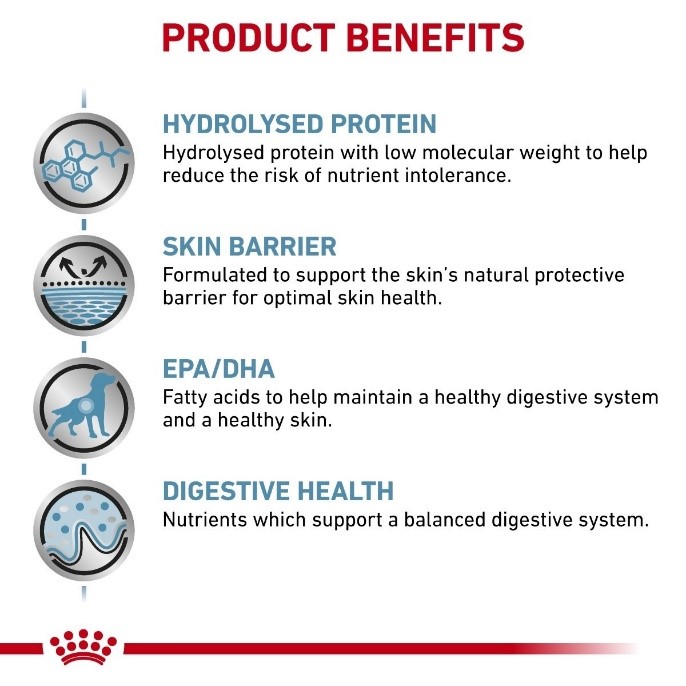 PRODUCT BENEFITS

HYDROLYSED PROTEIN
Hydrolysed protein with low molecular weight to help reduce the risk of nutrient intolerance.

SKIN BARRIER
Formulated to support the skin's natural protective barrier for optimal skin health.

EPA/DHA
Fatty acids to help maintain a healthy digestive system and a healthy skin.

DIGESTIVE HEALTH
Nutrients which support a balanced digestive system.